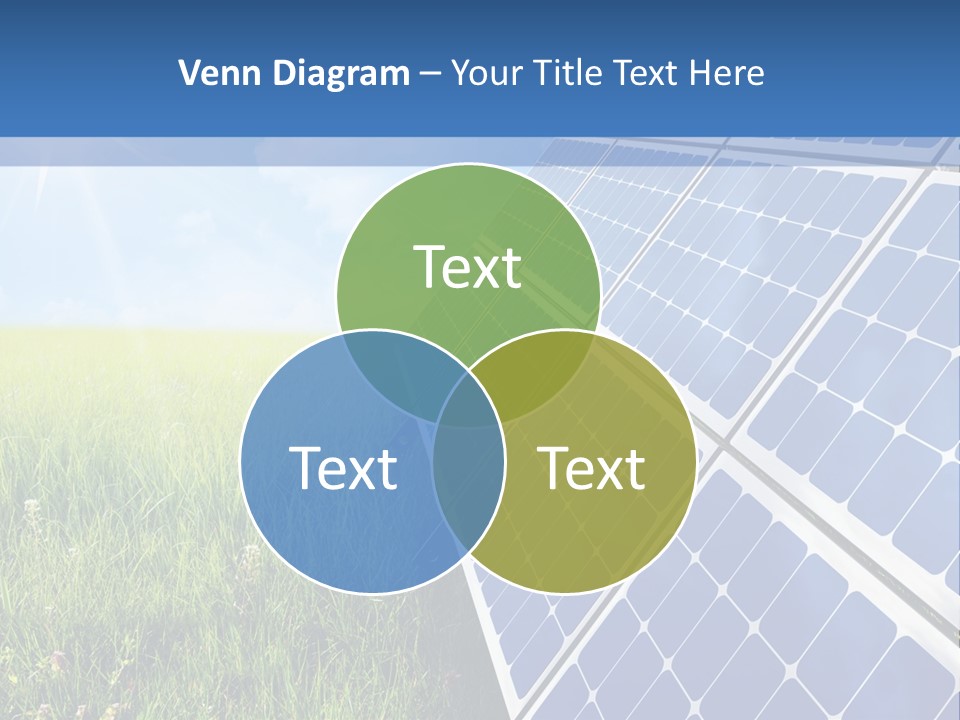 Venn Diagram – Your Title Text Here

Text

Text

Text